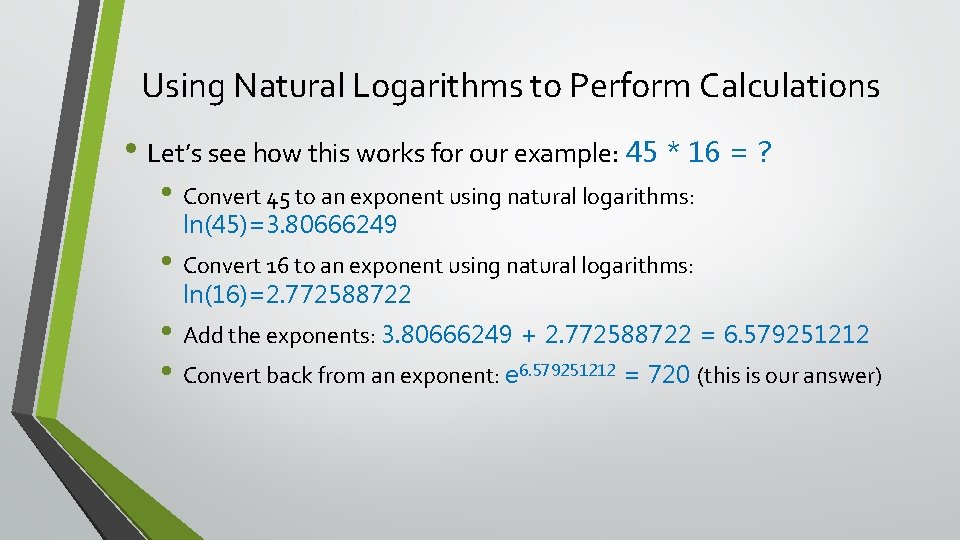 Using Natural Logarithms to Perform Calculations

• Let's see how this works for our example: $45 * 16 = ?$

• Convert 45 to an exponent using natural logarithms: $\ln(45)=3.80666249$

• Convert 16 to an exponent using natural logarithms: $\ln(16)=2.772588722$

• Add the exponents: $3.80666249 + 2.772588722 = 6.579251212$

• Convert back from an exponent: $e^{6.579251212} = 720$ (this is our answer)